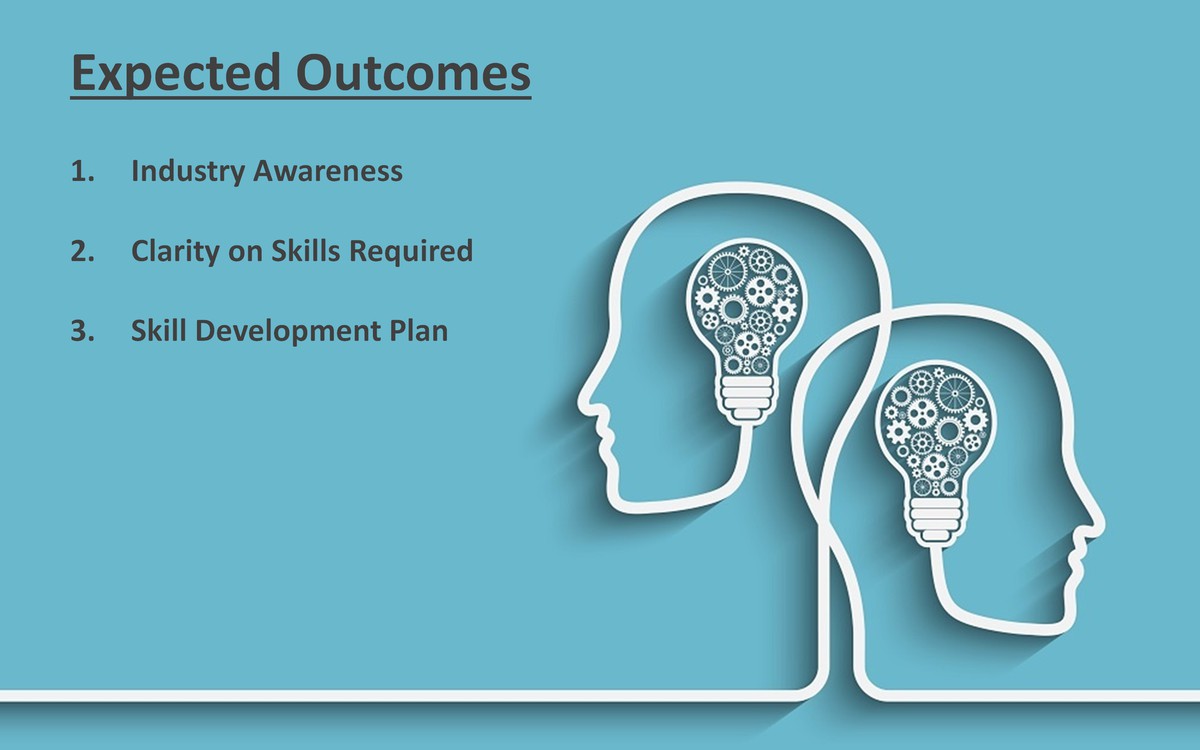 Expected Outcomes

1. Industry Awareness

2. Clarity on Skills Required

3. Skill Development Plan